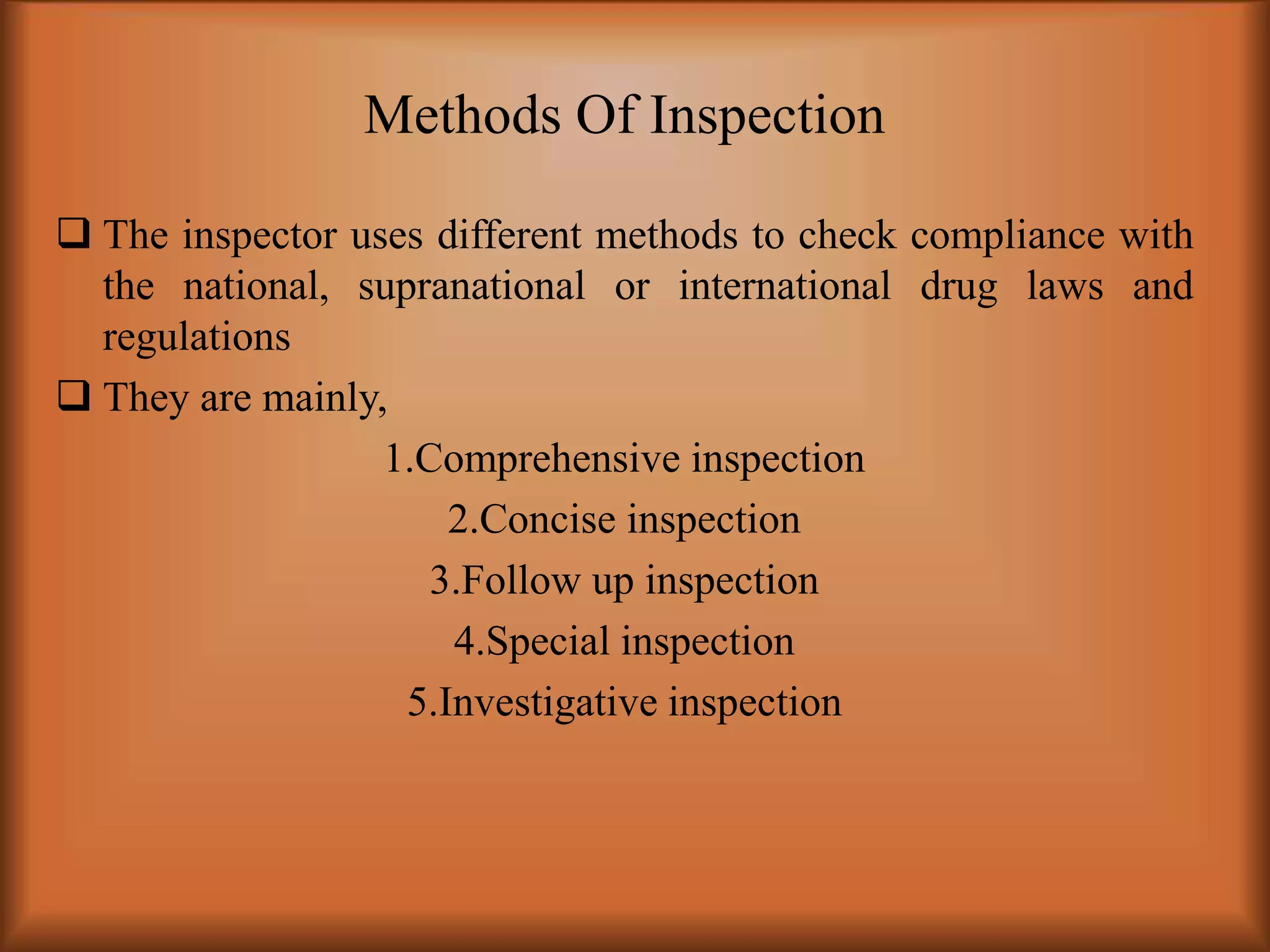 Methods Of Inspection

❑ The inspector uses different methods to check compliance with the national, supranational or international drug laws and regulations

❑ They are mainly,

1.Comprehensive inspection

2.Concise inspection

3.Follow up inspection

4.Special inspection

5.Investigative inspection